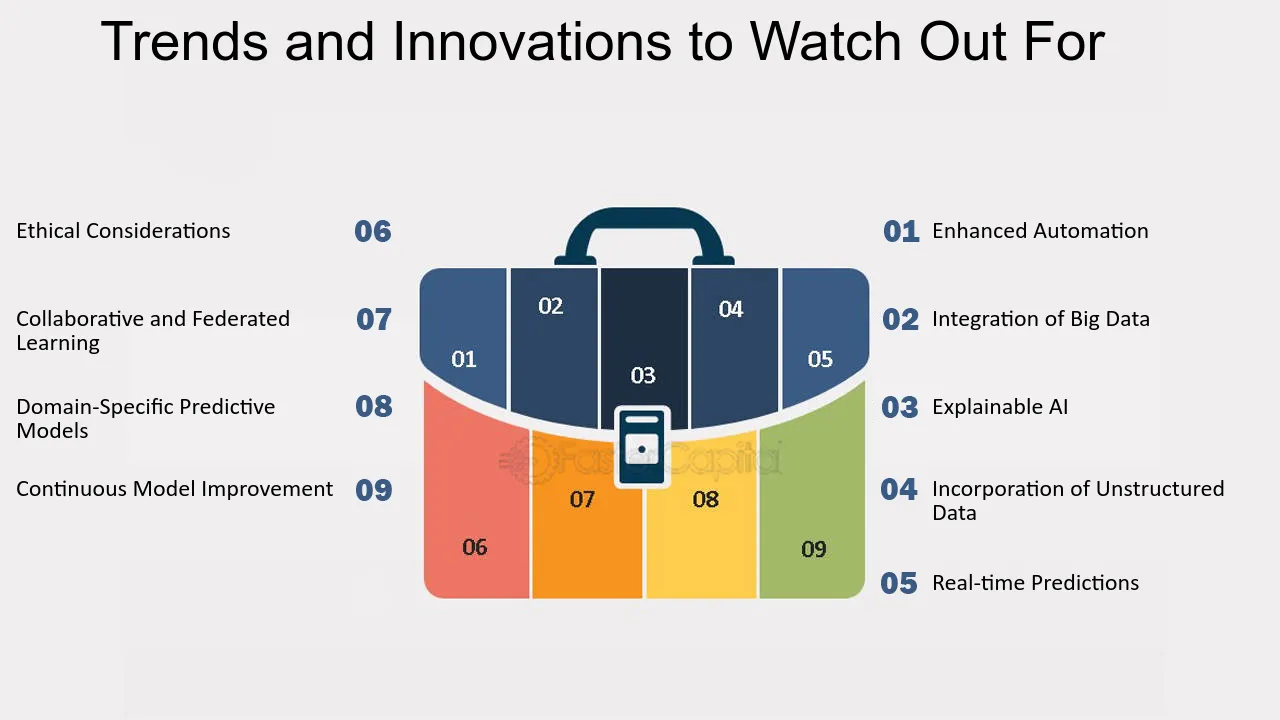 Trends and Innovations to Watch Out For

Ethical Considerations 06

Collaborative and Federated Learning 07

Domain-Specific Predictive Models 08

Continuous Model Improvement 09

01 02 03 04 05

06 07 08 09

FasterCapital

01 Enhanced Automation

02 Integration of Big Data

03 Explainable AI

04 Incorporation of Unstructured Data

05 Real-time Predictions